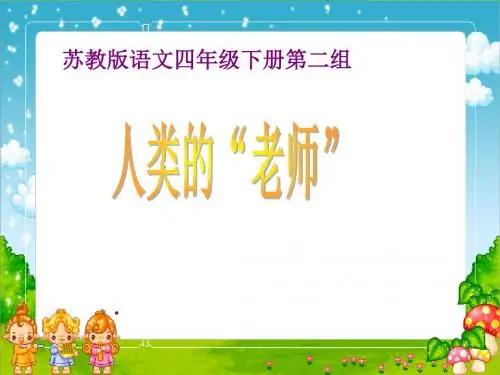 苏教版语文四年级下册第二组

人类的“老师”